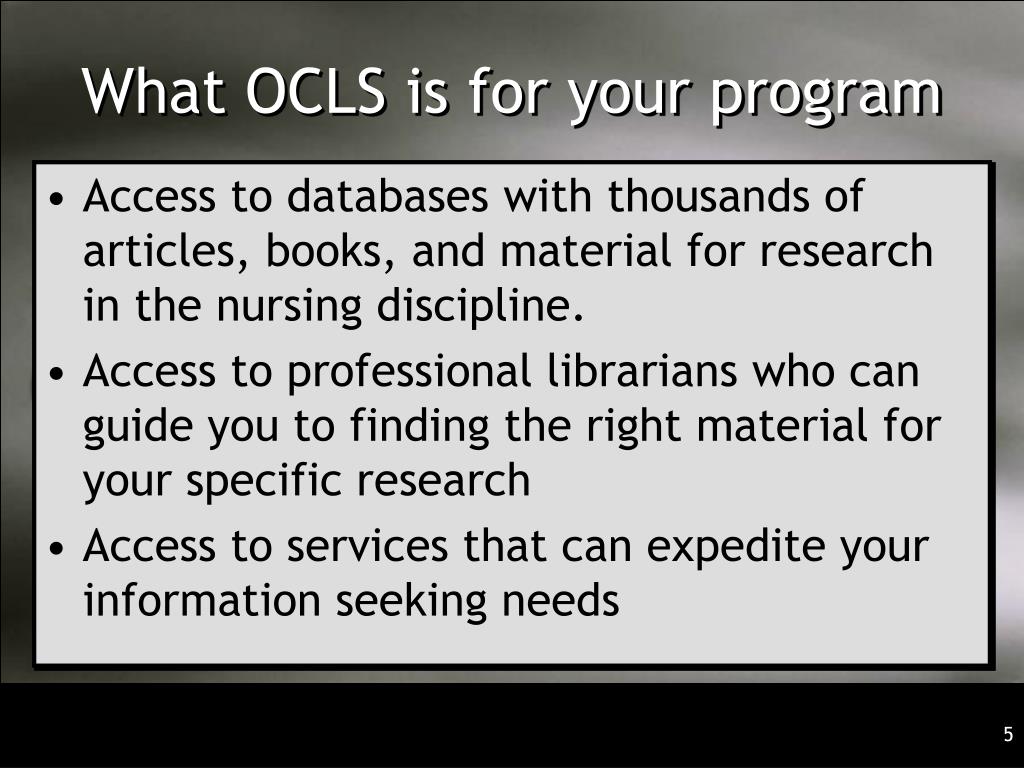 What OCLS is for your program

• Access to databases with thousands of articles, books, and material for research in the nursing discipline.
• Access to professional librarians who can guide you to finding the right material for your specific research
• Access to services that can expedite your information seeking needs

5